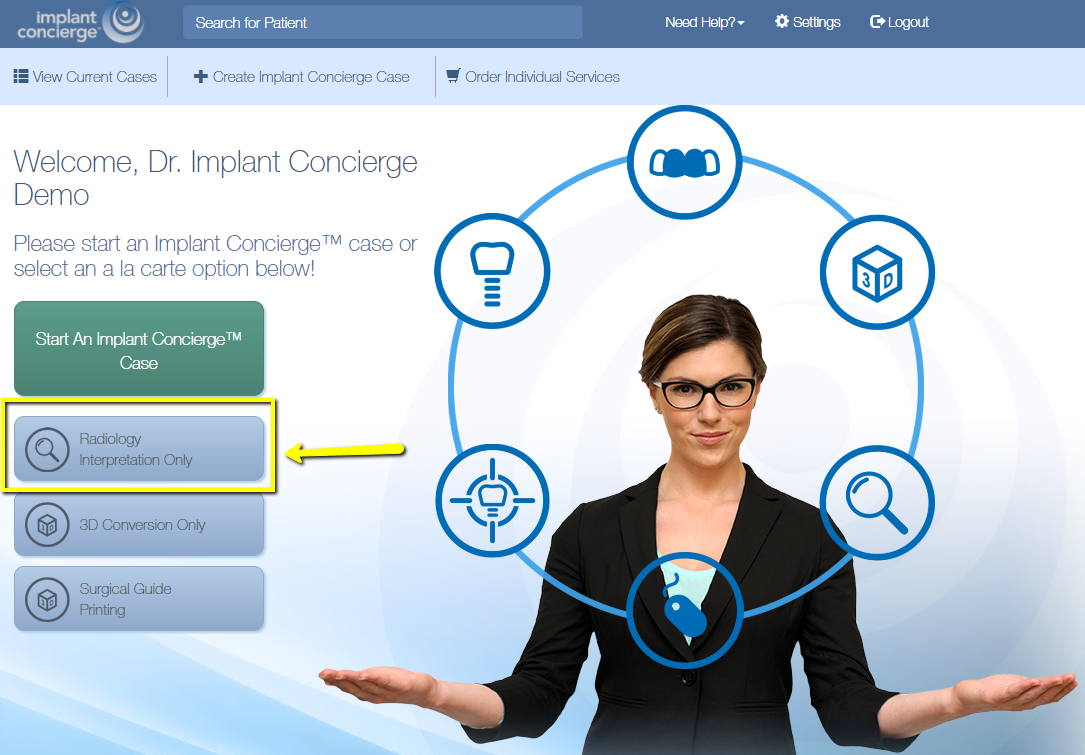 implant concierge

Search for Patient

Need Help?

Settings

Logout

View Current Cases

Create Implant Concierge Case

Order Individual Services

Welcome, Dr. Implant Concierge Demo

Please start an Implant Concierge™ case or select an a la carte option below!

Start An Implant Concierge™ Case

Radiology Interpretation Only

3D Conversion Only

Surgical Guide Printing

3D